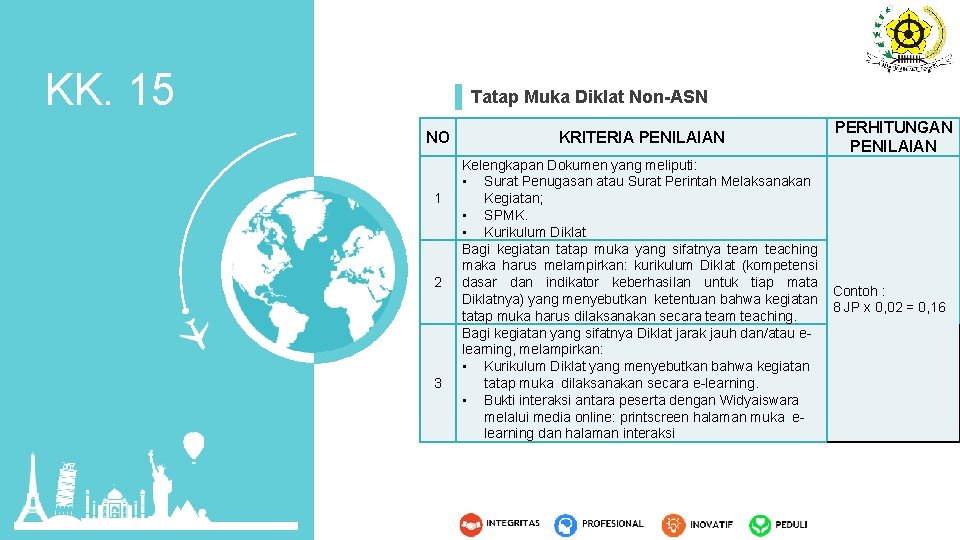 KK. 15

Tatap Muka Diklat Non-ASN

| NO | KRITERIA PENILAIAN | PERHITUNGAN PENILAIAN |
|---|---|---|
| 1 | Kelengkapan Dokumen yang meliputi: • Surat Penugasan atau Surat Perintah Melaksanakan Kegiatan; • SPMK. • Kurikulum Diklat | Contoh : 8 JP x 0,02 = 0,16 |
| 2 | Bagi kegiatan tatap muka yang sifatnya team teaching maka harus melampirkan: kurikulum Diklat (kompetensi dasar dan indikator keberhasilan untuk tiap mata Diklatnya) yang menyebutkan ketentuan bahwa kegiatan tatap muka harus dilaksanakan secara team teaching. | |
| 3 | Bagi kegiatan yang sifatnya Diklat jarak jauh dan/atau e-learning, melampirkan: • Kurikulum Diklat yang menyebutkan bahwa kegiatan tatap muka dilaksanakan secara e-learning. • Bukti interaksi antara peserta dengan Widyaiswara melalui media online: printscreen halaman muka e-learning dan halaman interaksi | |

INTEGRITAS PROFESIONAL INOVATIF PEDULI